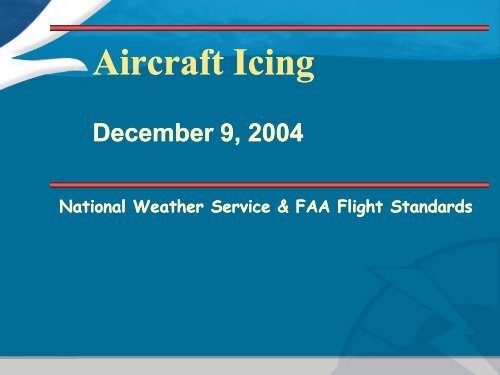 Aircraft Icing

December 9, 2004

National Weather Service & FAA Flight Standards